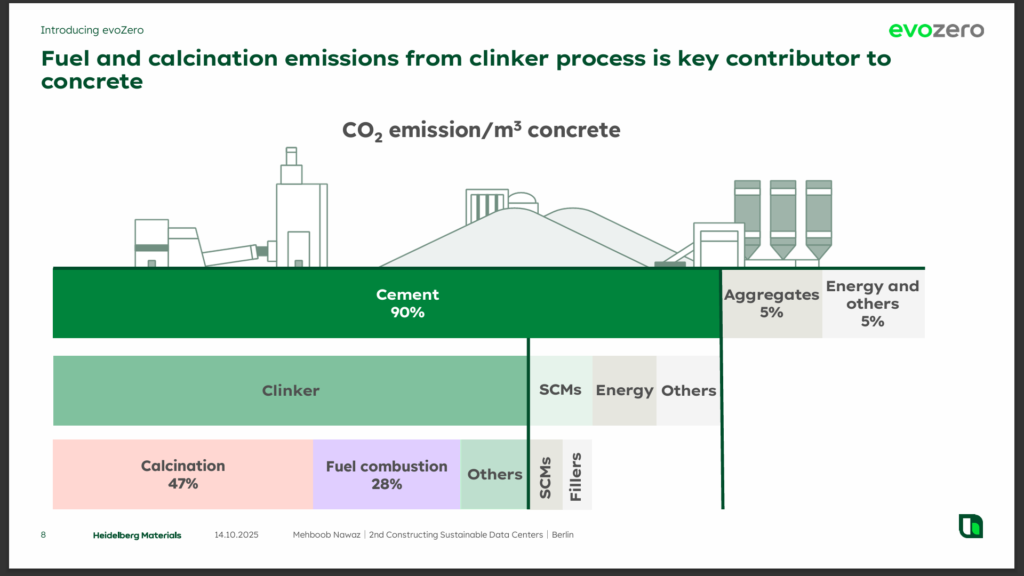 Introducing evoZero

evozero

Fuel and calcination emissions from clinker process is key contributor to concrete

$CO_2$ emission/m³ concrete

Cement
90%

Aggregates
5%

Energy and others
5%

Clinker

SCMs

Energy

Others

Calcination
47%

Fuel combustion
28%

Others

SCMs

Fillers

8 Heidelberg Materials 14.10.2025 Mehboob Nawaz | 2nd Constructing Sustainable Data Centers | Berlin